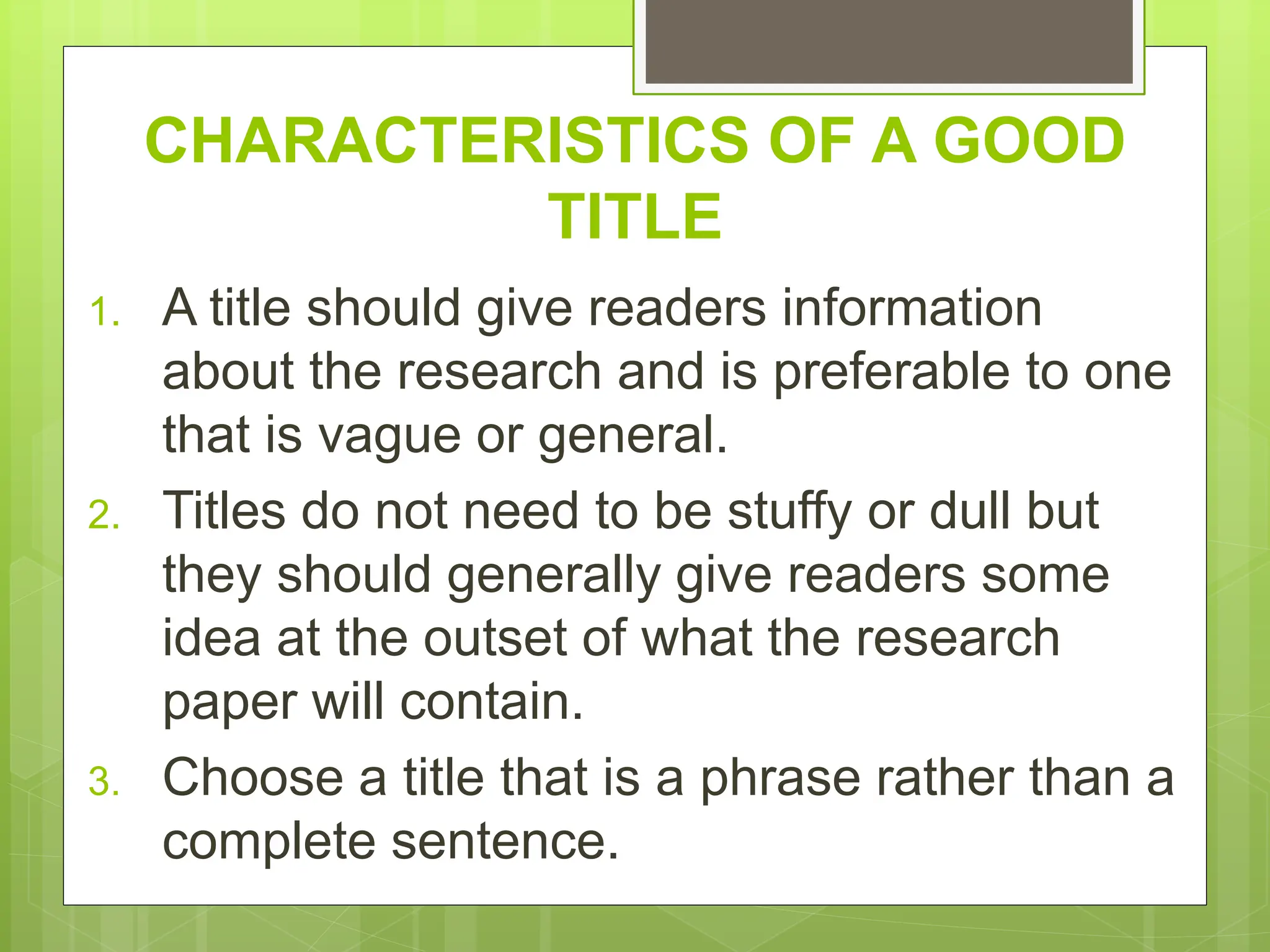 CHARACTERISTICS OF A GOOD TITLE

1. A title should give readers information about the research and is preferable to one that is vague or general.
2. Titles do not need to be stuffy or dull but they should generally give readers some idea at the outset of what the research paper will contain.
3. Choose a title that is a phrase rather than a complete sentence.